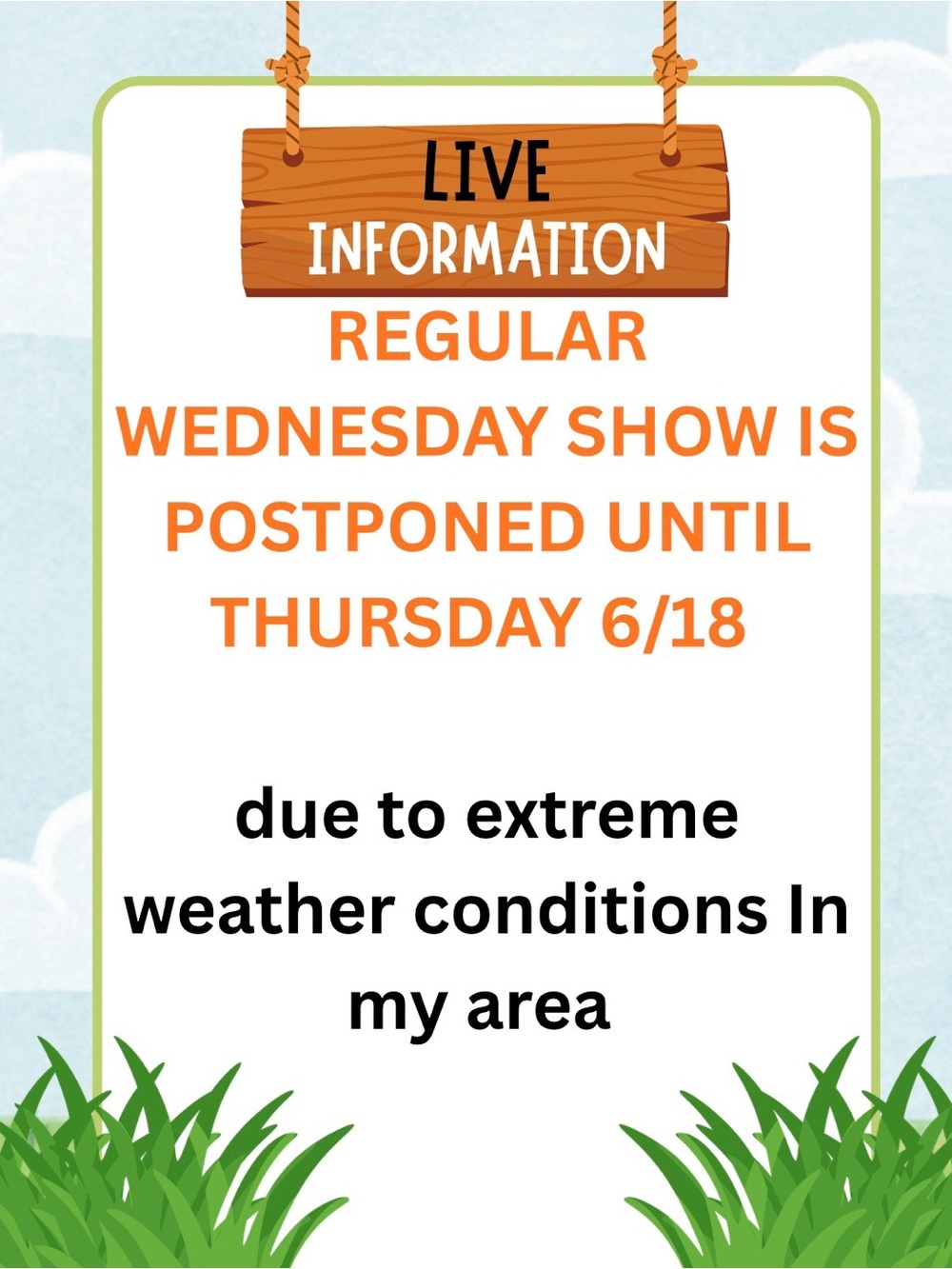 LIVE
INFORMATION

REGULAR WEDNESDAY SHOW IS POSTPONED UNTIL THURSDAY 6/18

due to extreme weather conditions In my area